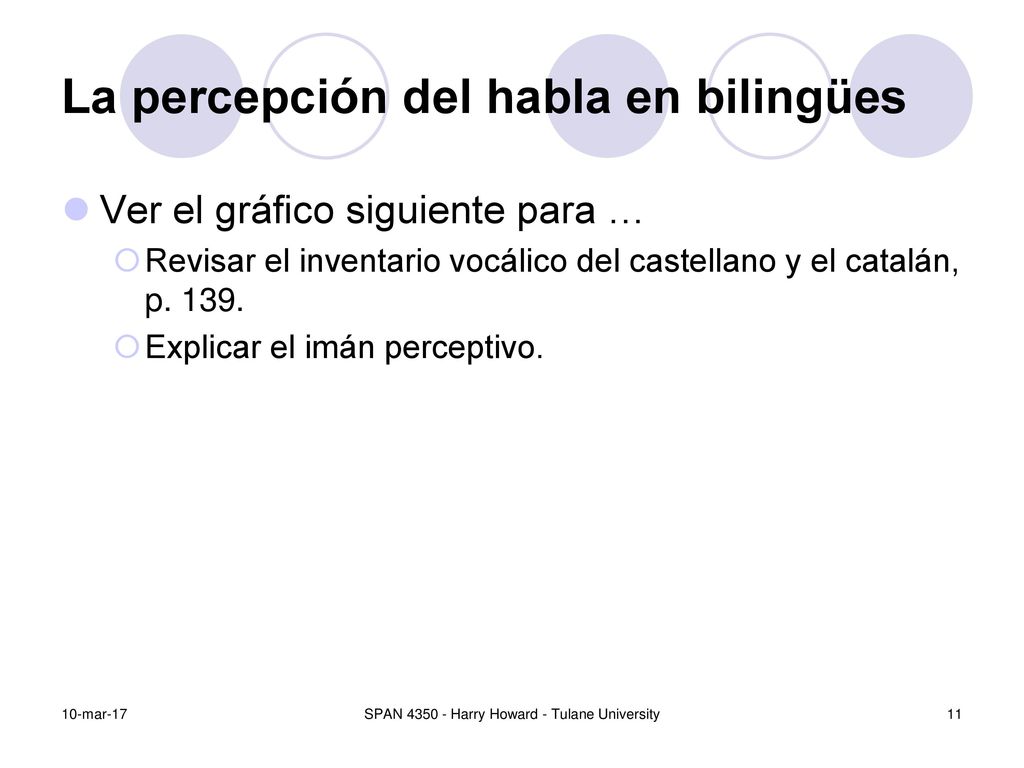 La percepción del habla en bilingües

Ver el gráfico siguiente para …

Revisar el inventario vocálico del castellano y el catalán, p. 139.

Explicar el imán perceptivo.

10-mar-17

SPAN 4350 - Harry Howard - Tulane University

11